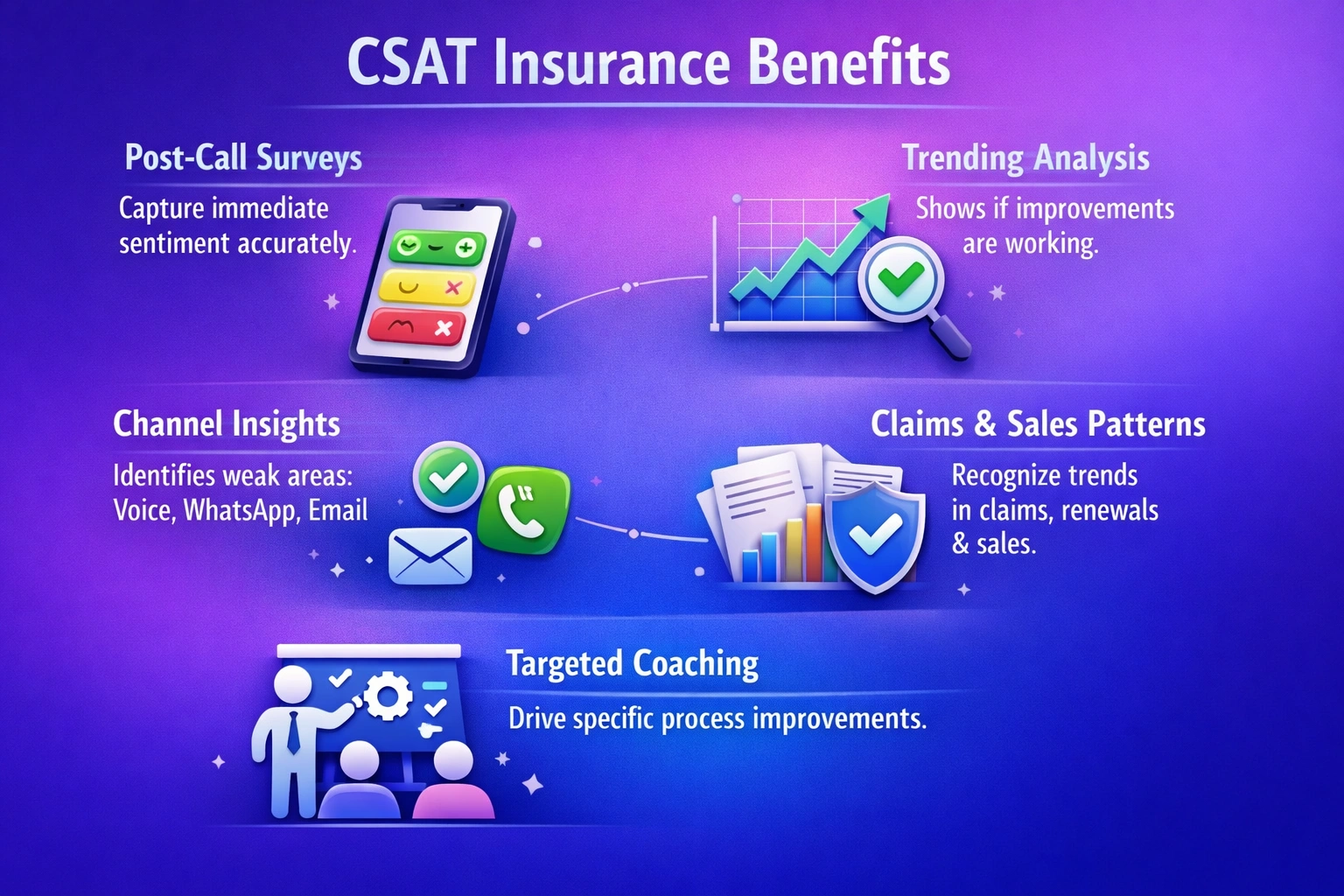 CSAT Insurance Benefits

Post-Call Surveys

Capture immediate sentiment accurately.

Trending Analysis

Shows if improvements are working.

Channel Insights

Identifies weak areas: Voice, WhatsApp, Email

Claims & Sales Patterns

Recognize trends in claims, renewals & sales.

Targeted Coaching

Drive specific process improvements.